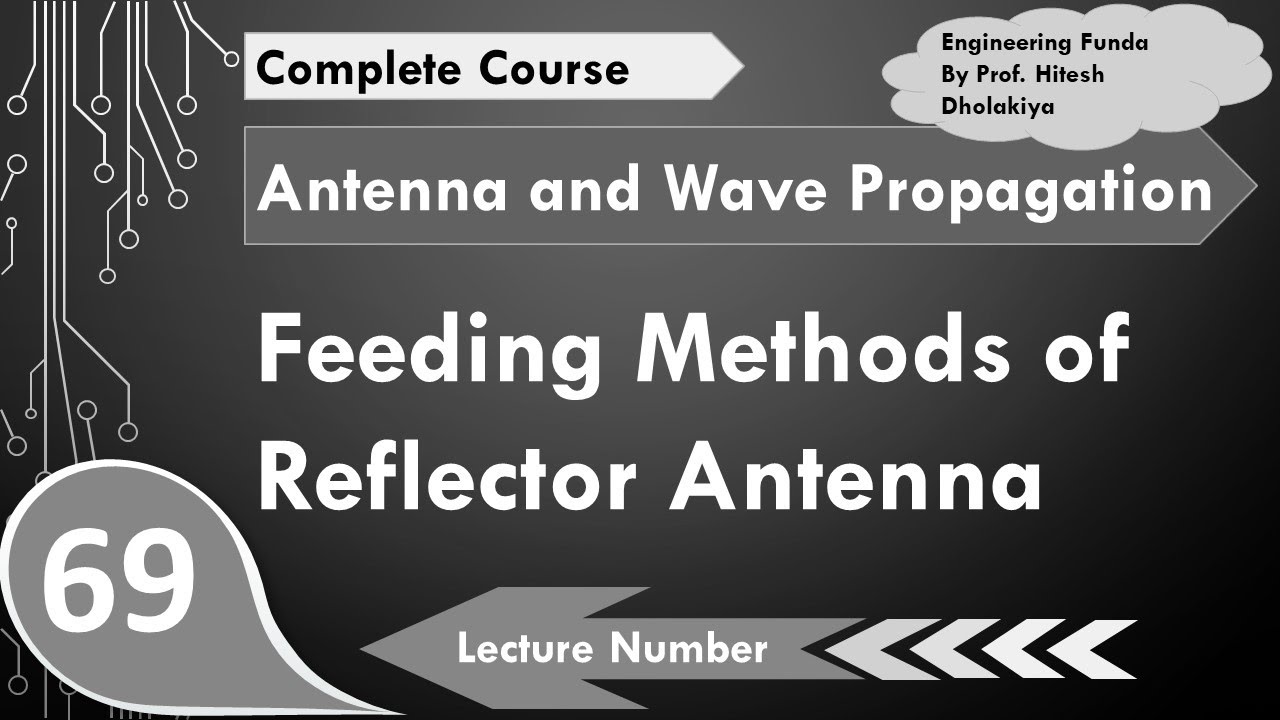 Complete Course

Engineering Funda By Prof. Hitesh Dholakiya

Antenna and Wave Propagation

Feeding Methods of Reflector Antenna

69

Lecture Number